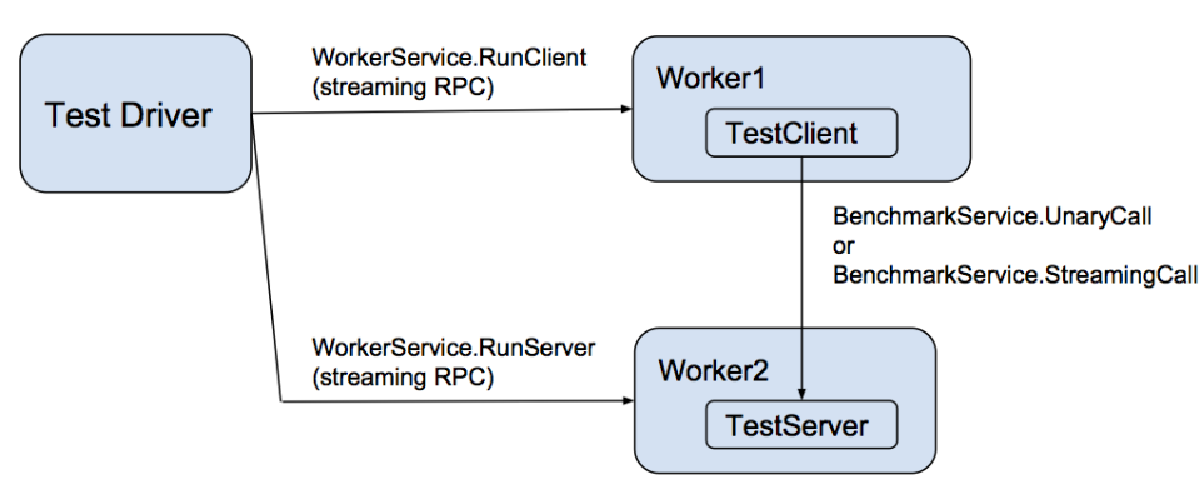 Test Driver

WorkerService.RunClient
(streaming RPC)

Worker1

TestClient

BenchmarkService.UnaryCall
or
BenchmarkService.StreamingCall

WorkerService.RunServer
(streaming RPC)

Worker2

TestServer